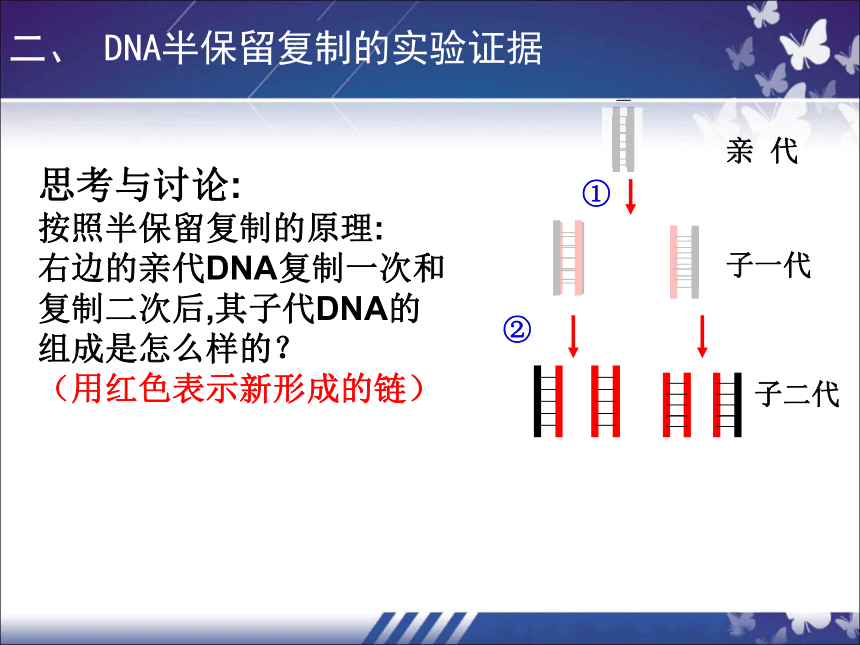 二、 DNA半保留复制的实验证据

思考与讨论:
按照半保留复制的原理:
右边的亲代DNA复制一次和复制二次后,其子代DNA的组成是怎么样的?
（用红色表示新形成的链）

亲 代

①

子一代

②

子二代